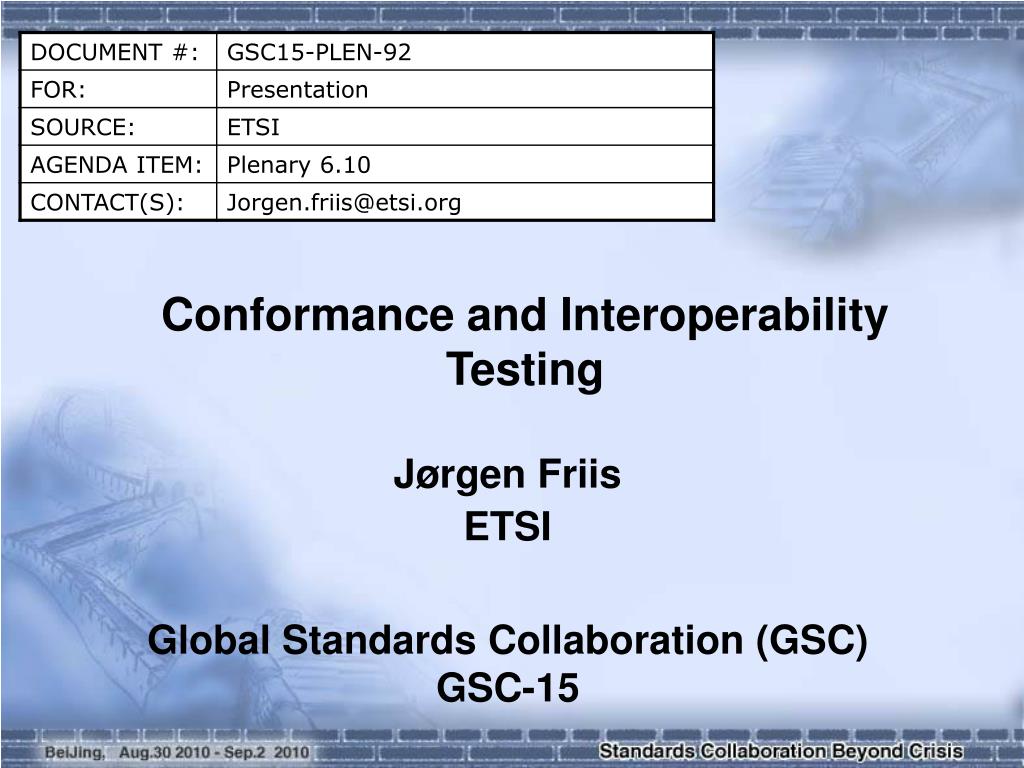 | DOCUMENT #: | GSC15-PLEN-92 |
|---|---|
| FOR: | Presentation |
| SOURCE: | ETSI |
| AGENDA ITEM: | Plenary 6.10 |
| CONTACT(S): | Jorgen.friis@etsi.org |

Conformance and Interoperability Testing

Jørgen Friis
ETSI

Global Standards Collaboration (GSC)
GSC-15

BeiJing, Aug.30 2010 - Sep.2 2010

Standards Collaboration Beyond Crisis